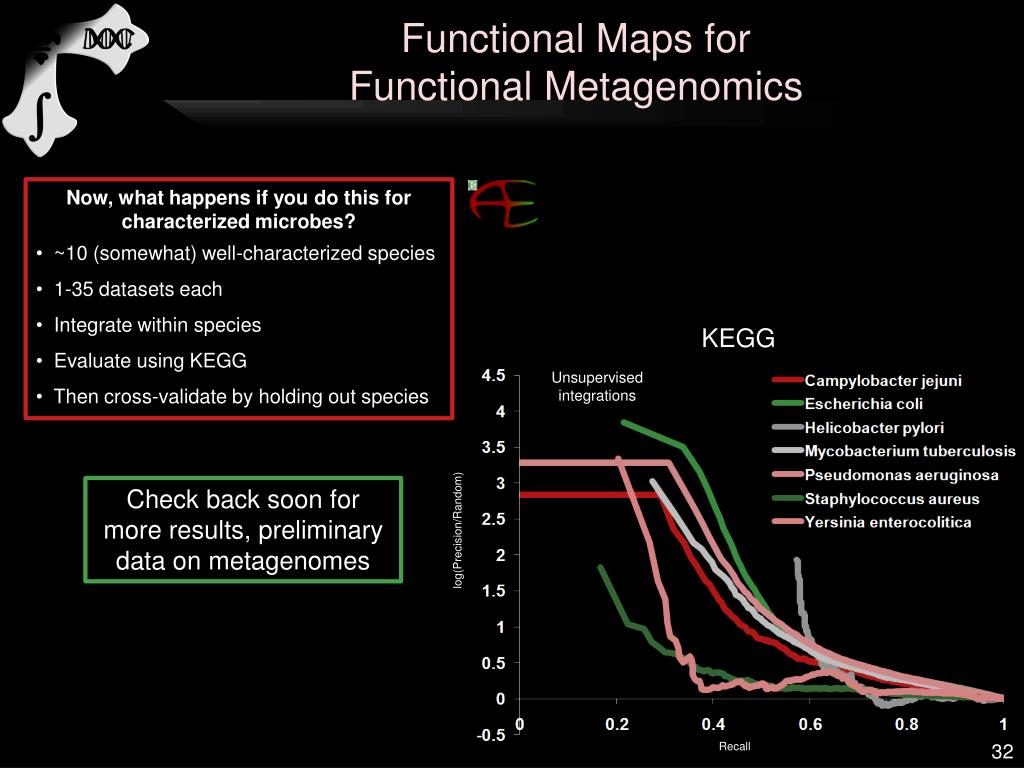 Functional Maps for Functional Metagenomics

Now, what happens if you do this for characterized microbes?

• ~10 (somewhat) well-characterized species
• 1-35 datasets each
• Integrate within species
• Evaluate using KEGG
• Then cross-validate by holding out species

Check back soon for more results, preliminary data on metagenomes

KEGG

Unsupervised integrations

Campylobacter jejuni
Escherichia coli
Helicobacter pylori
Mycobacterium tuberculosis
Pseudomonas aeruginosa
Staphylococcus aureus
Yersinia enterocolitica

log(Precision/Random)

4.5
4
3.5
3
2.5
2
1.5
1
0.5
0
-0.5

0
0.2
0.4
0.6
0.8
1

Recall

32